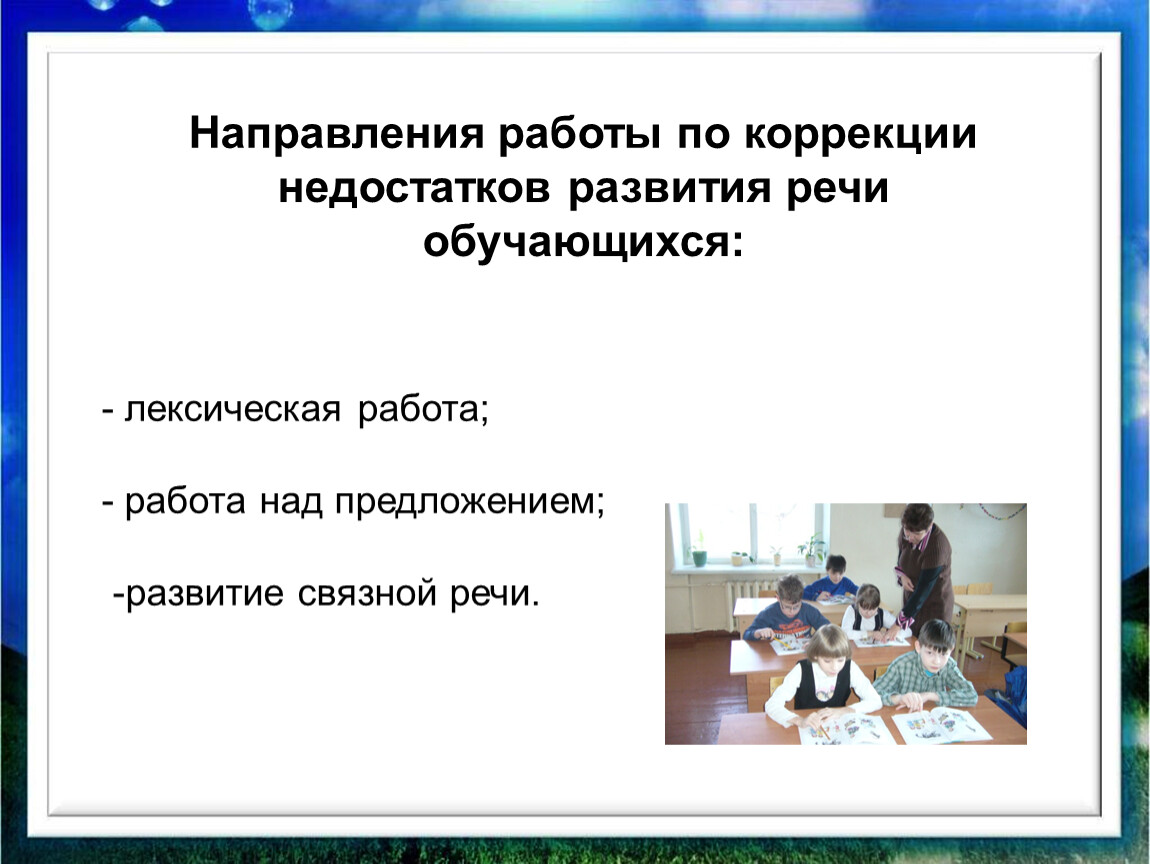 Направления работы по коррекции недостатков развития речи обучающихся:

- лексическая работа;

- работа над предложением;

-развитие связной речи.